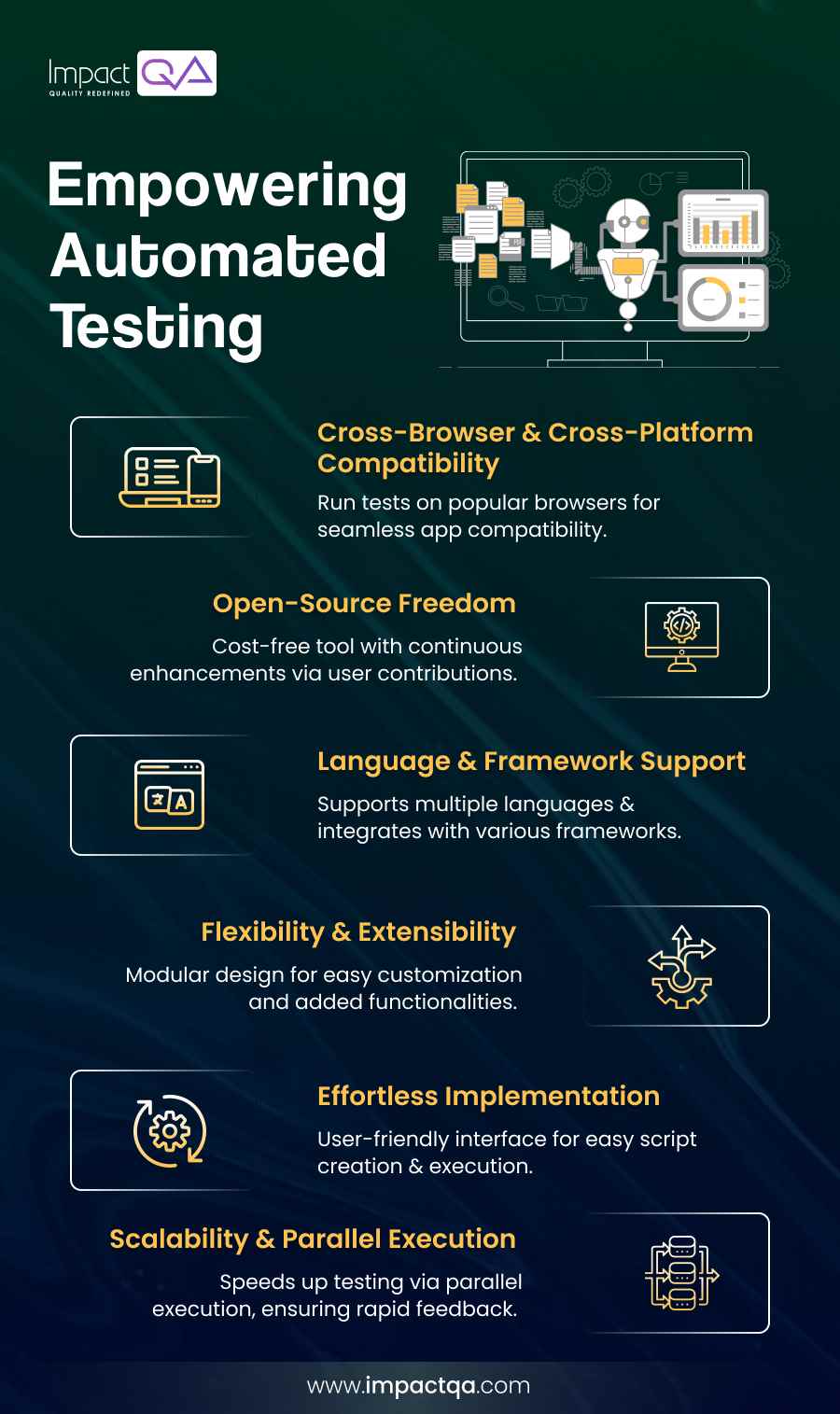 Impact QA
QUALITY REDEFINED

Empowering Automated Testing

Cross-Browser & Cross-Platform Compatibility
Run tests on popular browsers for seamless app compatibility.

Open-Source Freedom
Cost-free tool with continuous enhancements via user contributions.

Language & Framework Support
Supports multiple languages & integrates with various frameworks.

Flexibility & Extensibility
Modular design for easy customization and added functionalities.

Effortless Implementation
User-friendly interface for easy script creation & execution.

Scalability & Parallel Execution
Speeds up testing via parallel execution, ensuring rapid feedback.

www.impactqa.com